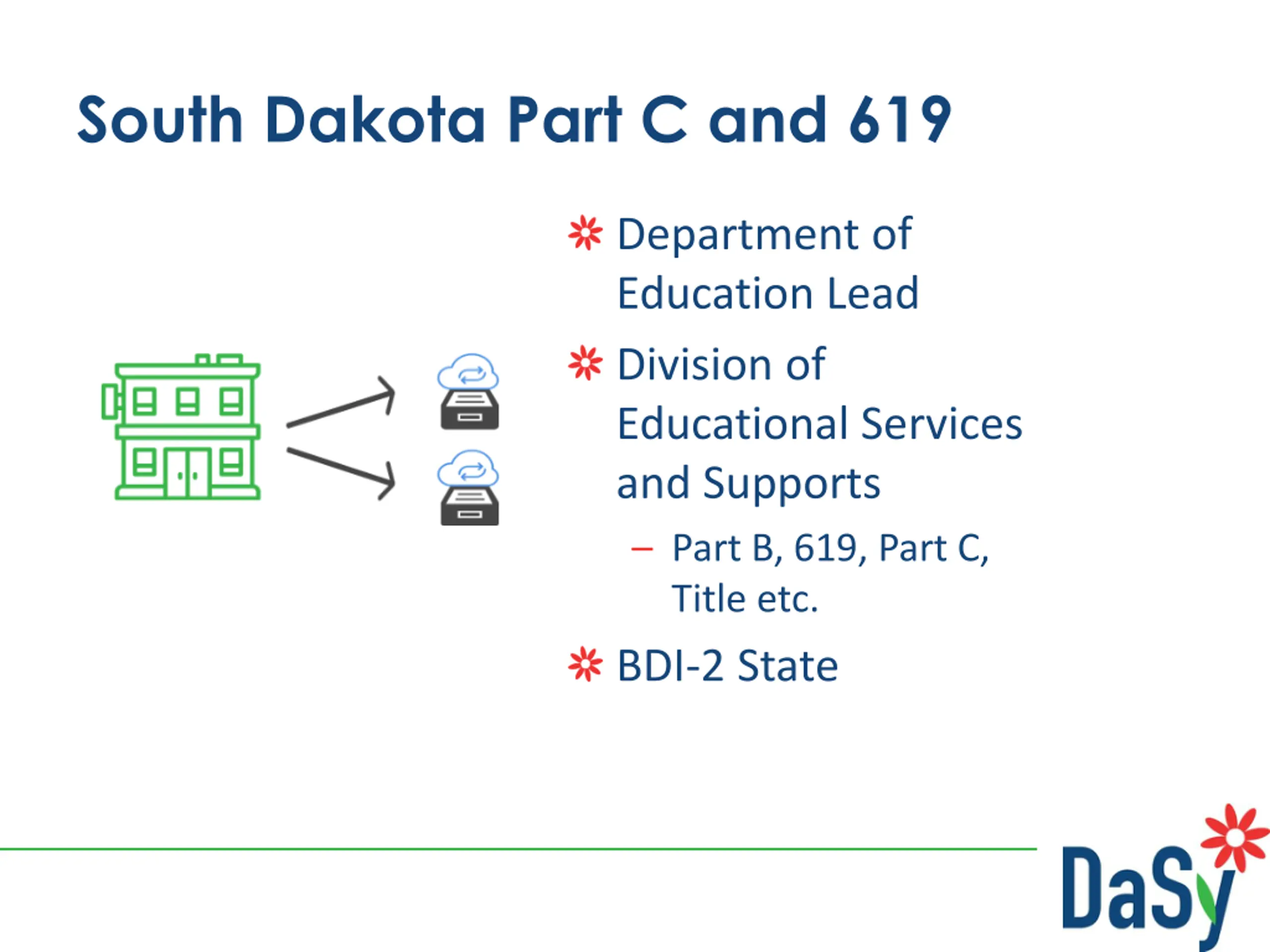 South Dakota Part C and 619

Department of Education Lead

Division of Educational Services and Supports

– Part B, 619, Part C, Title etc.

BDI-2 State

DaSy